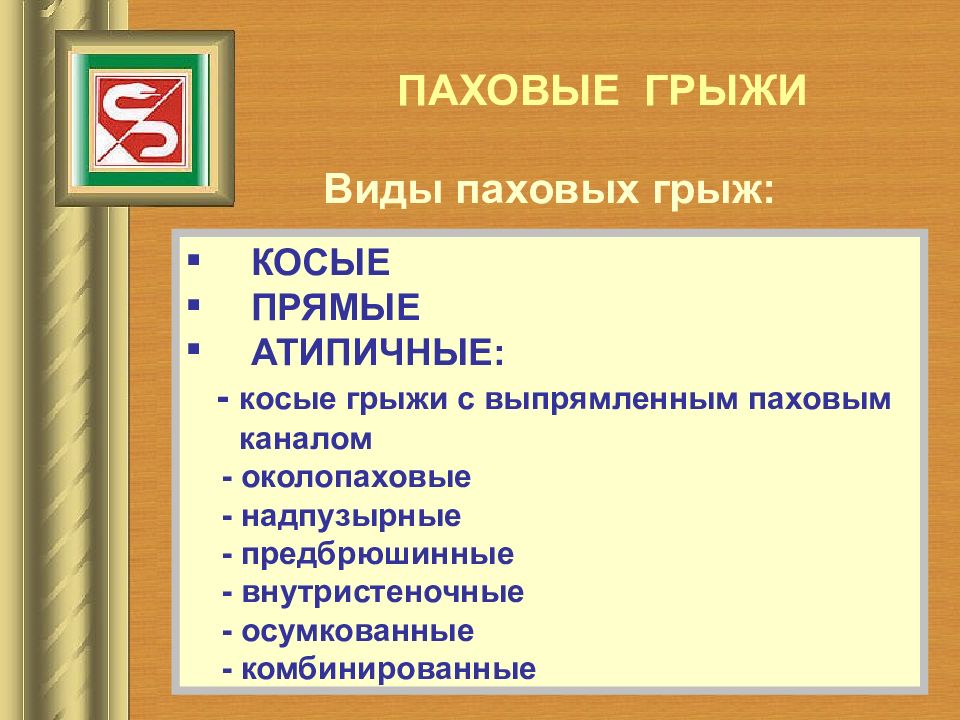 ПАХОВЫЕ ГРЫЖИ

Виды паховых грыж:

▪ КОСЫЕ
▪ ПРЯМЫЕ
▪ АТИПИЧНЫЕ:

- косые грыжи с выпрямленным паховым каналом
- околопаховые
- надпузырные
- предбрюшинные
- внутристеночные
- осумкованные
- комбинированные